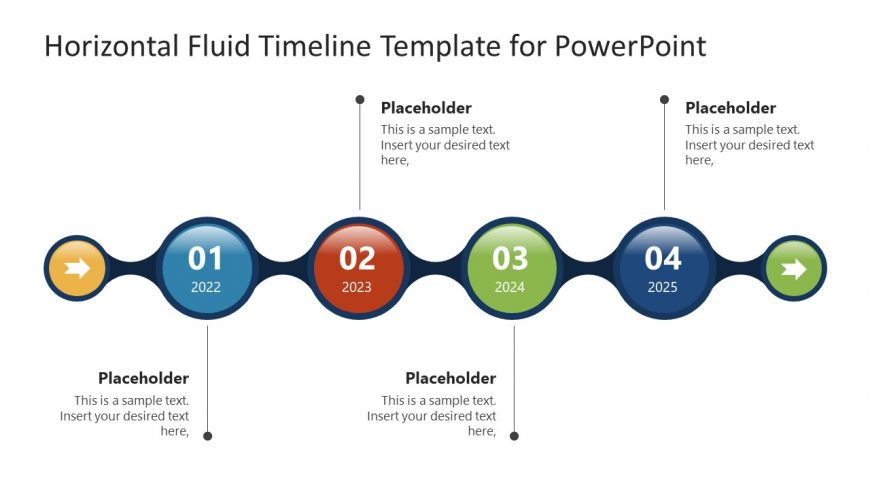 Horizontal Fluid Timeline Template for PowerPoint

Placeholder
This is a sample text. Insert your desired text here,

Placeholder
This is a sample text. Insert your desired text here,

01
2022

02
2023

03
2024

04
2025

Placeholder
This is a sample text. Insert your desired text here,

Placeholder
This is a sample text. Insert your desired text here,